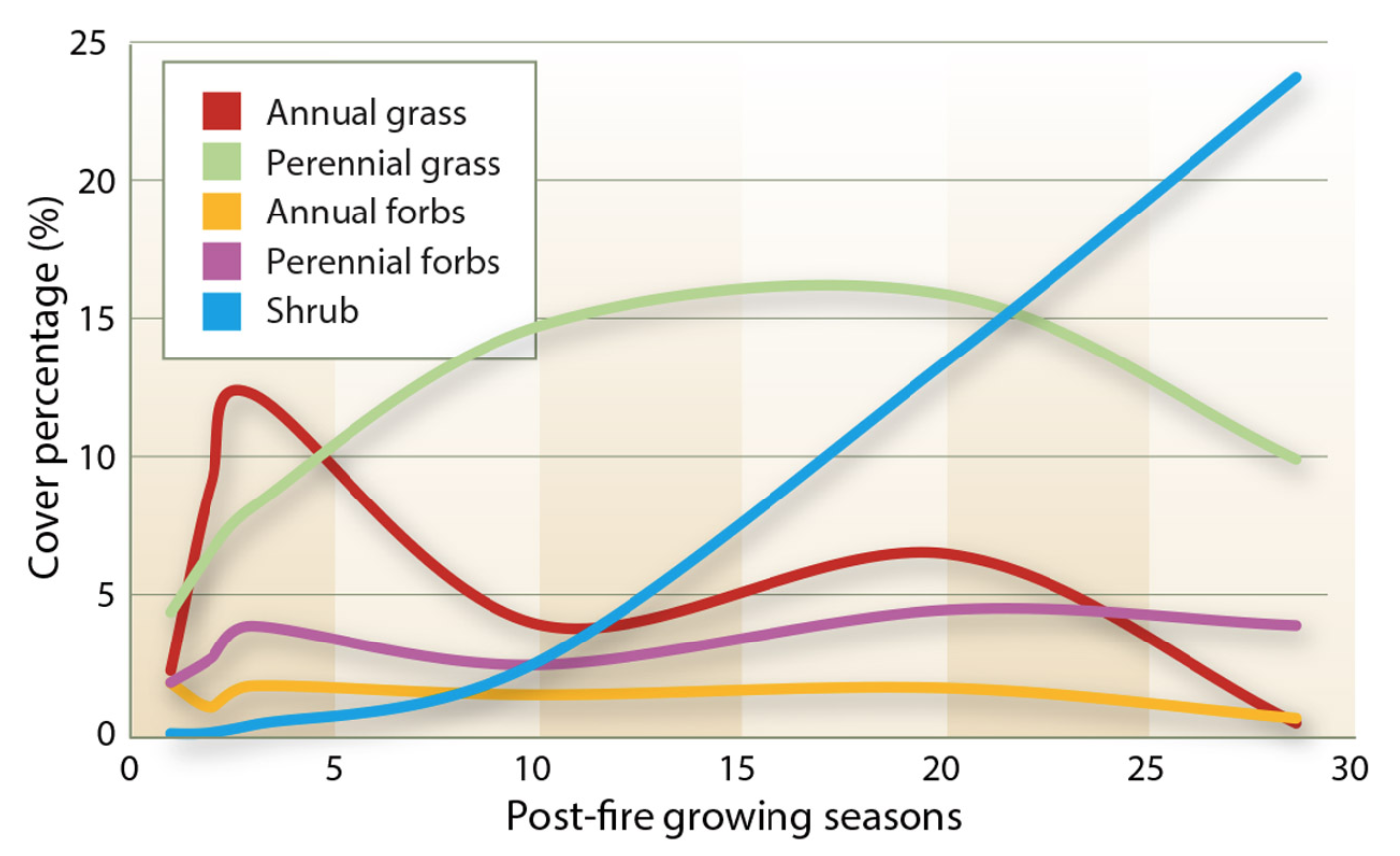 25
20
15
10
5
0

Cover percentage (%)

Annual grass
Perennial grass
Annual forbs
Perennial forbs
Shrub

0 5 10 15 20 25 30

Post-fire growing seasons